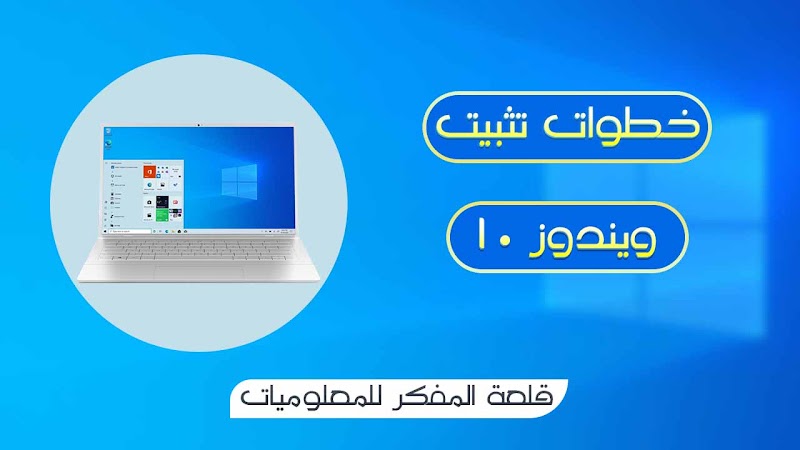 خطوات تثبيت

ويندوز ١٠

قلعة المفكر للمعلوميات